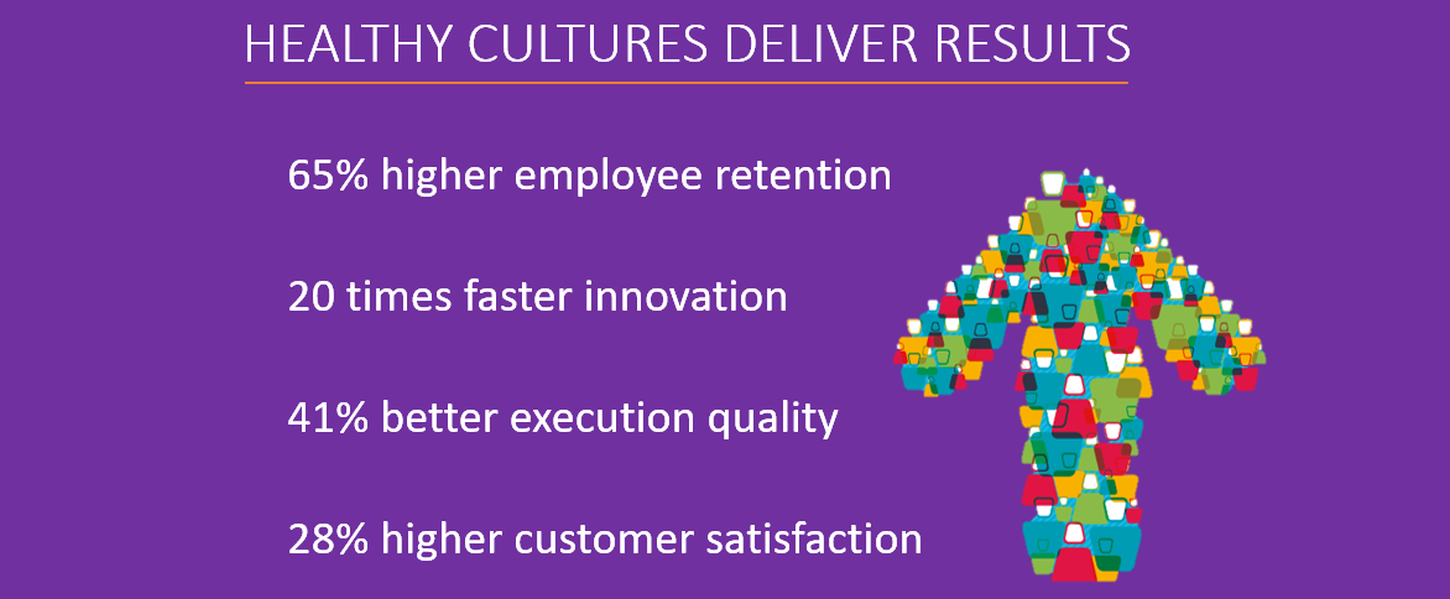 HEALTHY CULTURES DELIVER RESULTS

65% higher employee retention

20 times faster innovation

41% better execution quality

28% higher customer satisfaction